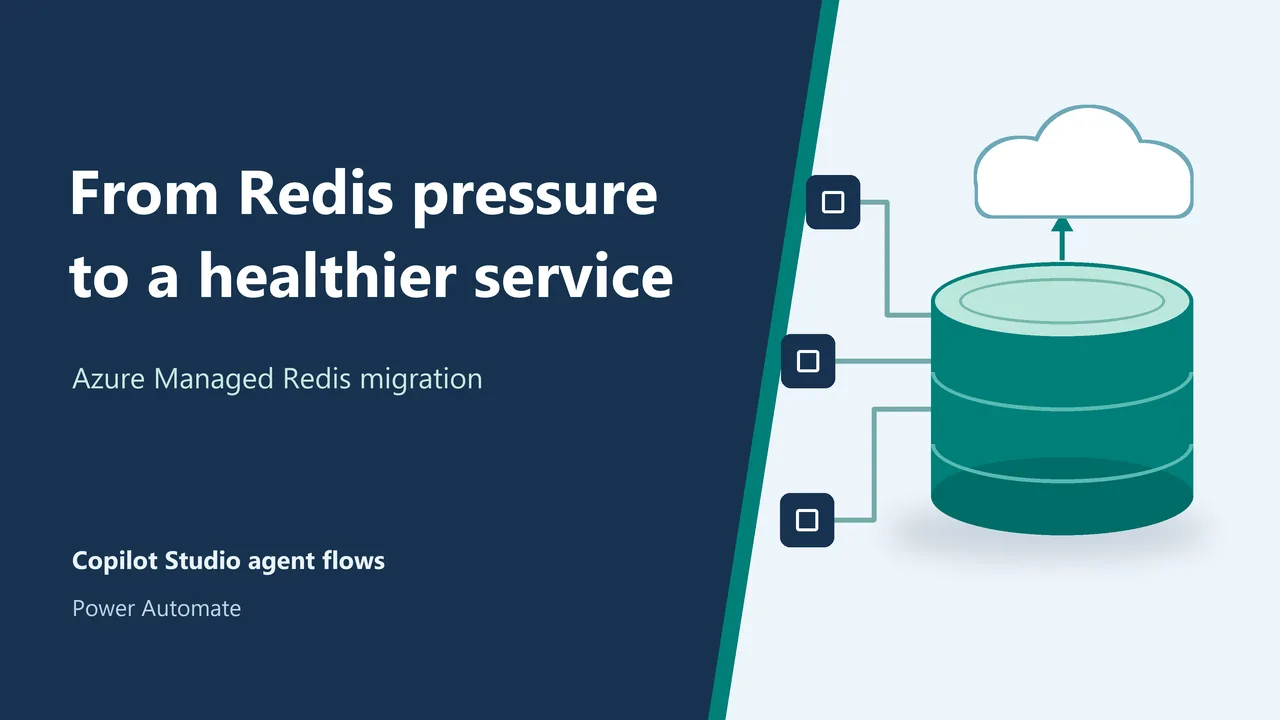 From Redis pressure to a healthier service

Azure Managed Redis migration

Copilot Studio agent flows

Power Automate